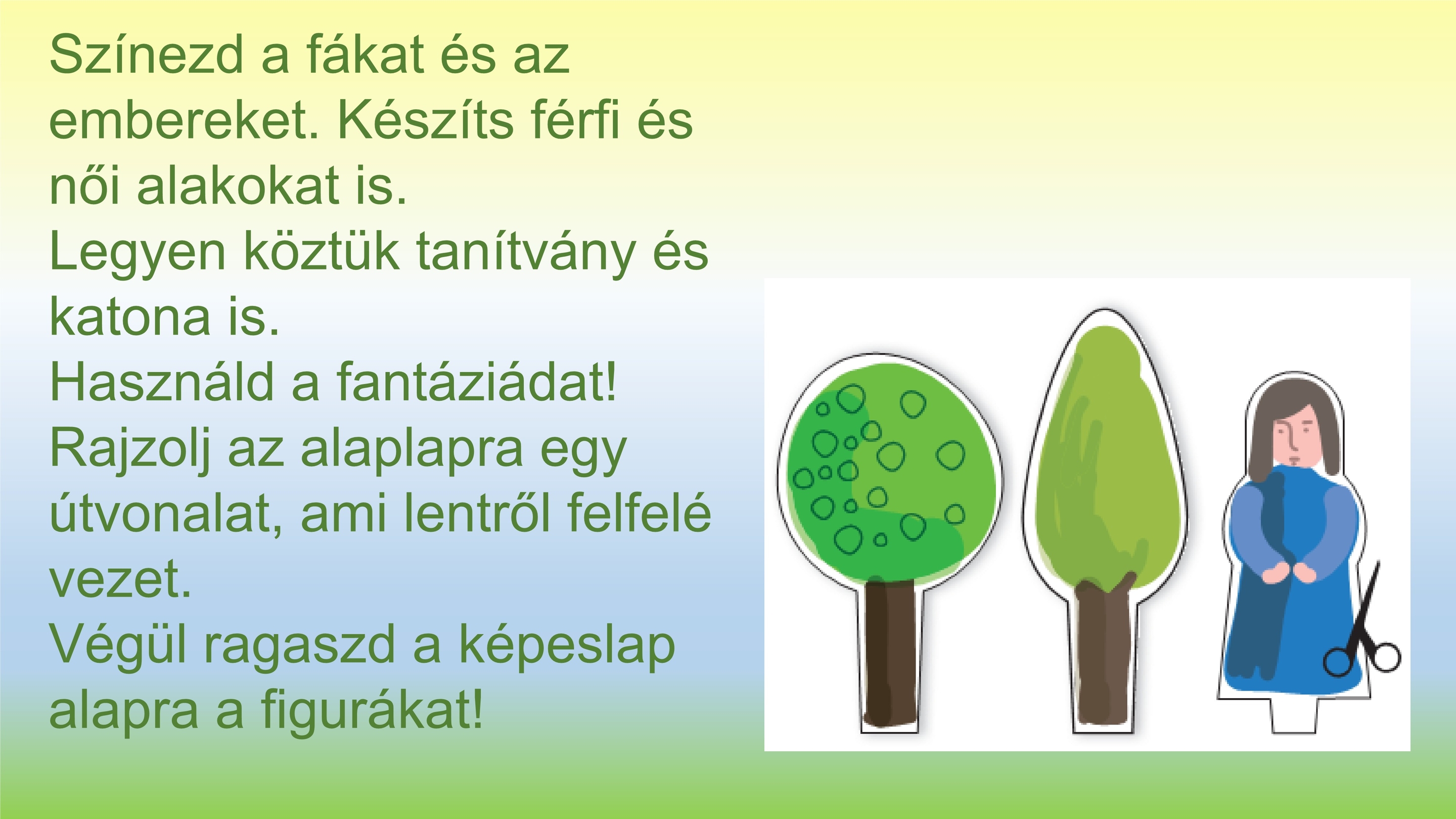 Színezd a fákat és az embereket. Készíts férfi és női alakokat is.
Legyen köztük tanítvány és katona is.
Használd a fantáziádat!
Rajzolj az alaplapra egy útvonalat, ami lentről felfelé vezet.
Végül ragaszd a képeslap alapra a figurákat!